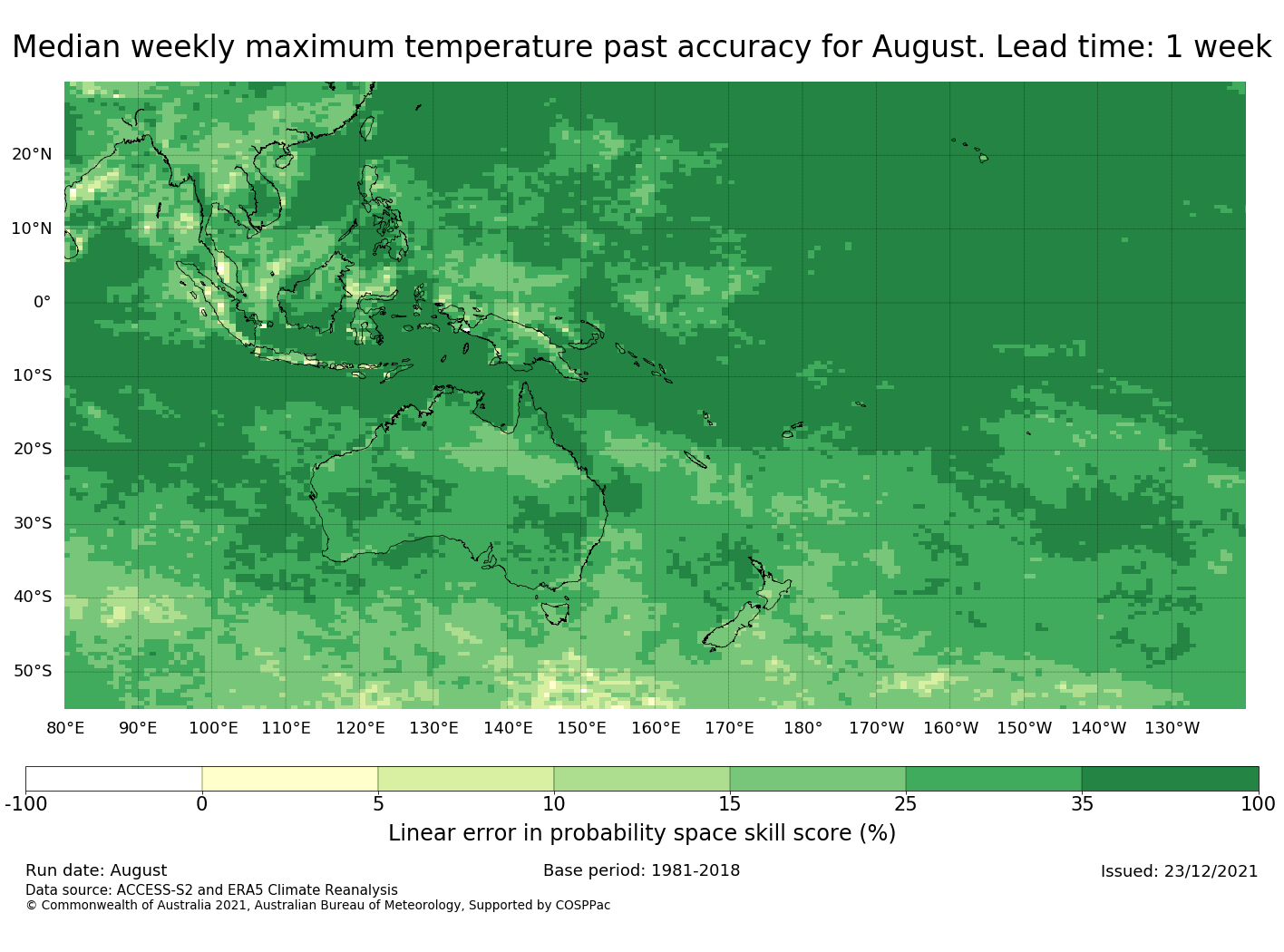 Median weekly maximum temperature past accuracy for August. Lead time: 1 week

20°N
10°N
0°
10°S
20°S
30°S
40°S
50°S

80°E 90°E 100°E 110°E 120°E 130°E 140°E 150°E 160°E 170°E 180° 170°W 160°W 150°W 140°W 130°W

-100 0 5 10 15 25 35 100

Linear error in probability space skill score (%)

Run date: August
Base period: 1981-2018
Issued: 23/12/2021
Data source: ACCESS-S2 and ERA5 Climate Reanalysis
© Commonwealth of Australia 2021, Australian Bureau of Meteorology, Supported by COSPPac